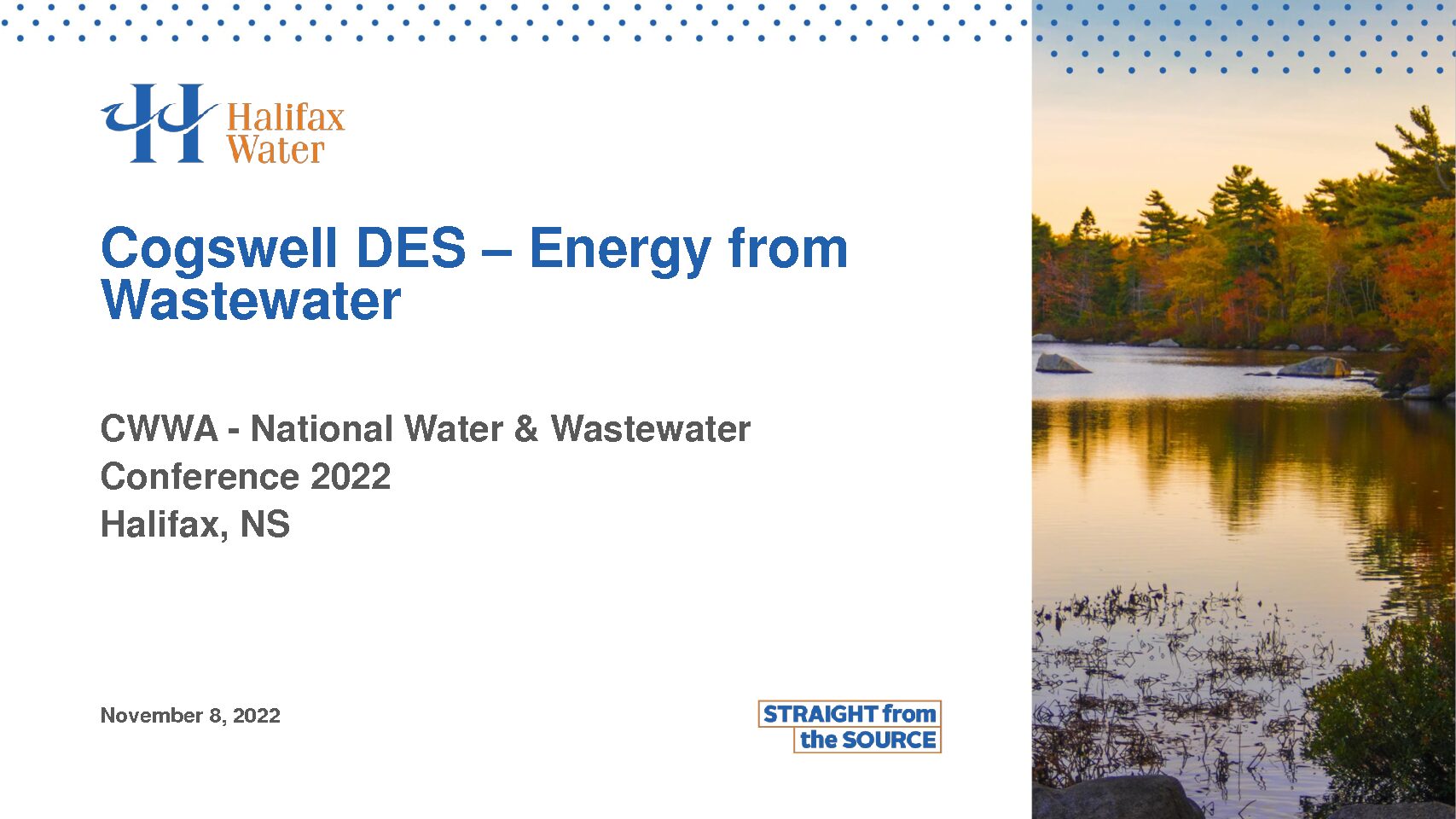 Halifax Water

Cogswell DES – Energy from Wastewater

CWWA - National Water & Wastewater Conference 2022
Halifax, NS

November 8, 2022

STRAIGHT from the SOURCE